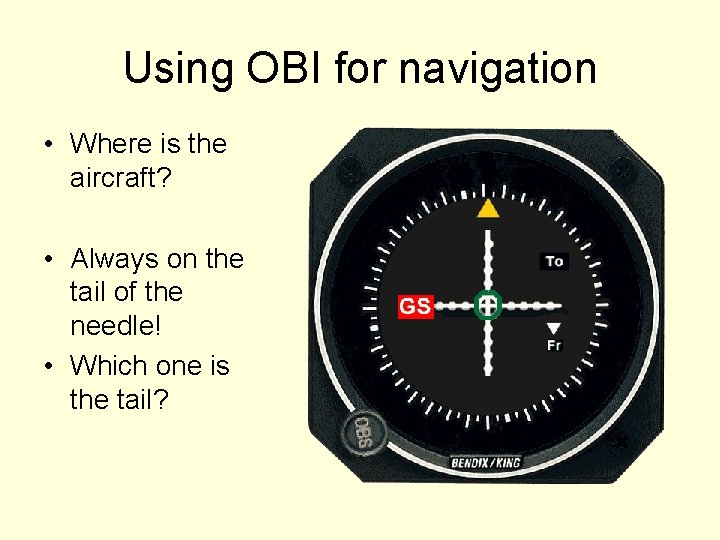 Using OBI for navigation

• Where is the aircraft?

• Always on the tail of the needle!

• Which one is the tail?

To

GS

Fr

OBS

BENDIX/KING